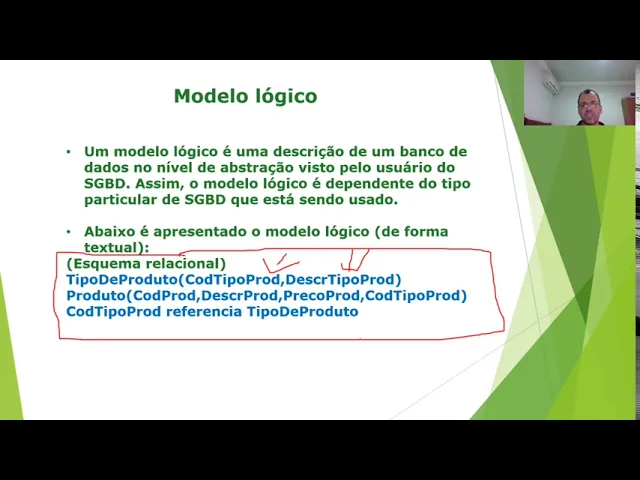 Modelo lógico

• Um modelo lógico é uma descrição de um banco de dados no nível de abstração visto pelo usuário do SGBD. Assim, o modelo lógico é dependente do tipo particular de SGBD que está sendo usado.

• Abaixo é apresentado o modelo lógico (de forma textual):
(Esquema relacional)
TipoDeProduto(CodTipoProd,DescrTipoProd)
Produto(CodProd,DescrProd,PrecoProd,CodTipoProd)
CodTipoProd referencia TipoDeProduto